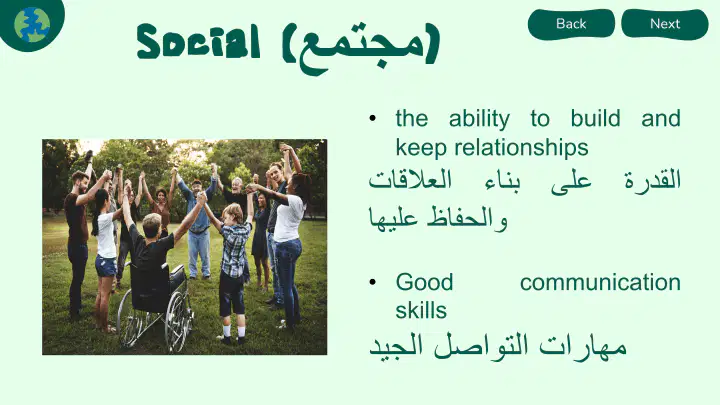 Back
Next

Social (مجتمع)

• the ability to build and keep relationships
القدرة على بناء العلاقات والحفاظ عليها

• Good communication skills
مهارات التواصل الجيد